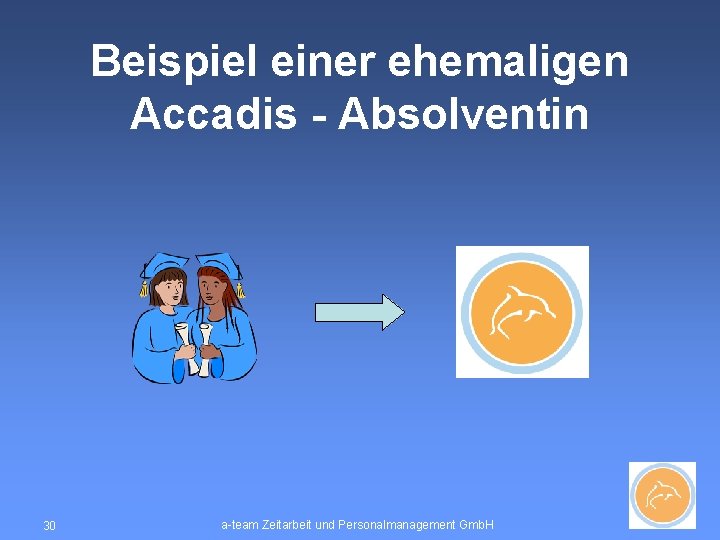 Beispiel einer ehemaligen Accadis - Absolventin

30

a-team Zeitarbeit und Personalmanagement GmbH